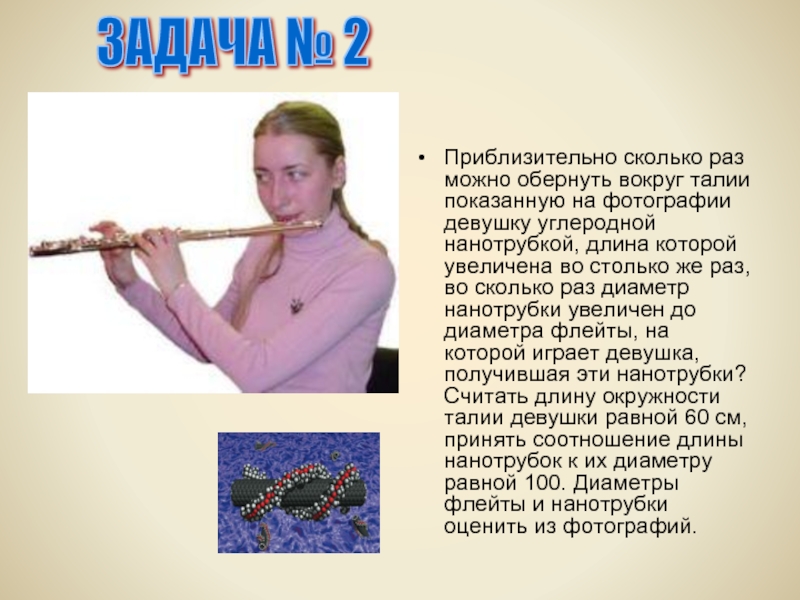 ЗАДАЧА № 2

• Приблизительно сколько раз можно обернуть вокруг талии показанную на фотографии девушку углеродной нанотрубкой, длина которой увеличена во столько же раз, во сколько раз диаметр нанотрубки увеличен до диаметра флейты, на которой играет девушка, получившая эти нанотрубки? Считать длину окружности талии девушки равной 60 см, принять соотношение длины нанотрубок к их диаметру равной 100. Диаметры флейты и нанотрубки оценить из фотографий.